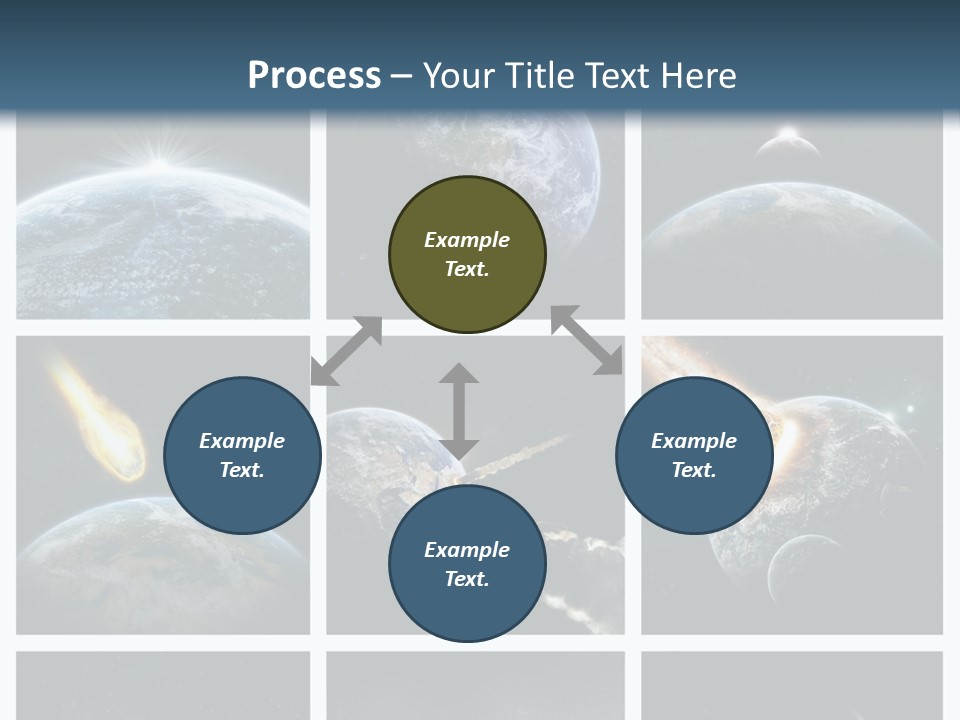 Process – Your Title Text Here

Example Text.

Example Text.

Example Text.

Example Text.